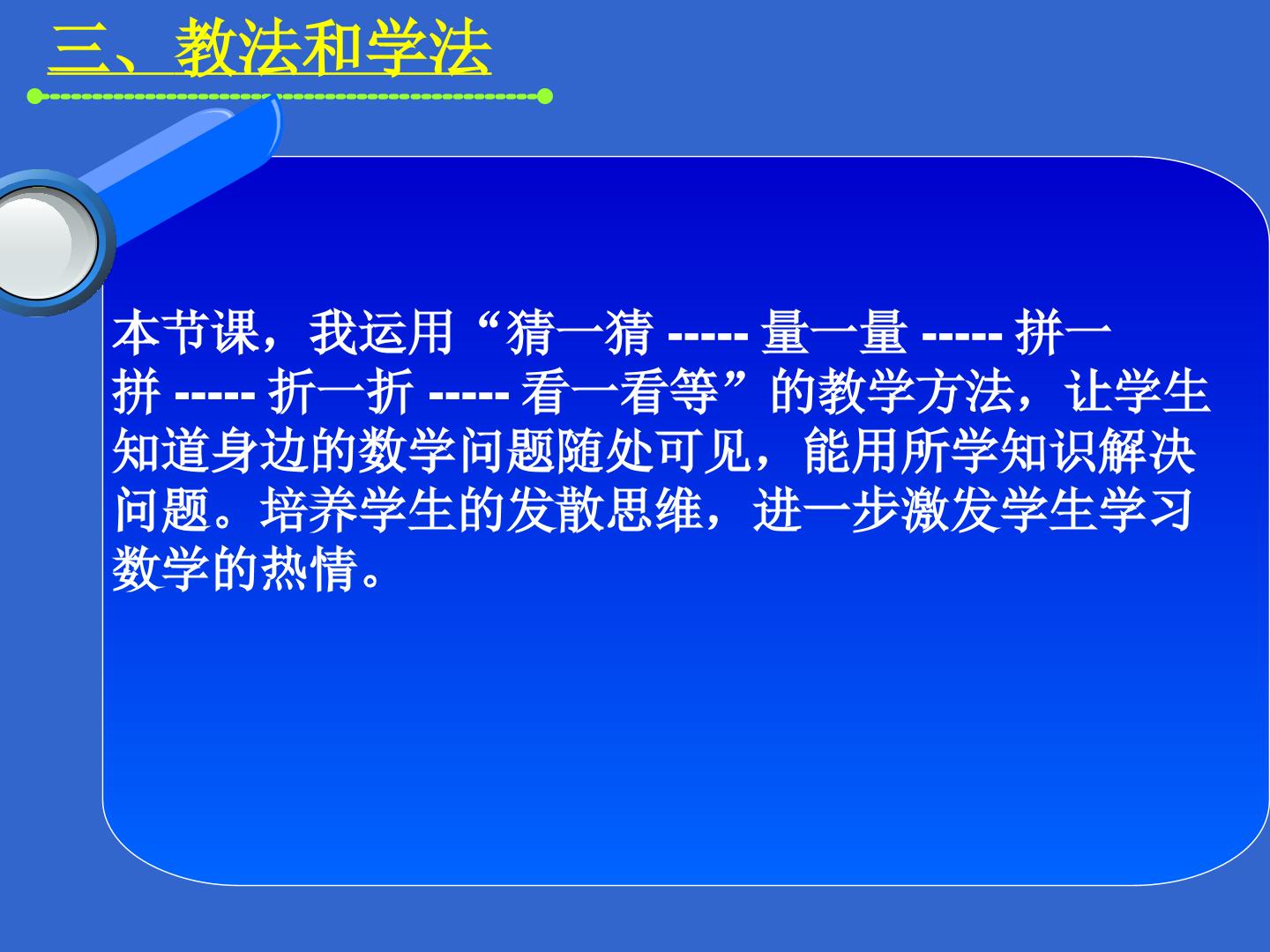 三、教法和学法

本节课，我运用“猜一猜 ----- 量一量 ----- 拼一拼 ----- 折一折 ----- 看一看等”的教学方法，让学生知道身边的数学问题随处可见，能用所学知识解决问题。培养学生的发散思维，进一步激发学生学习数学的热情。